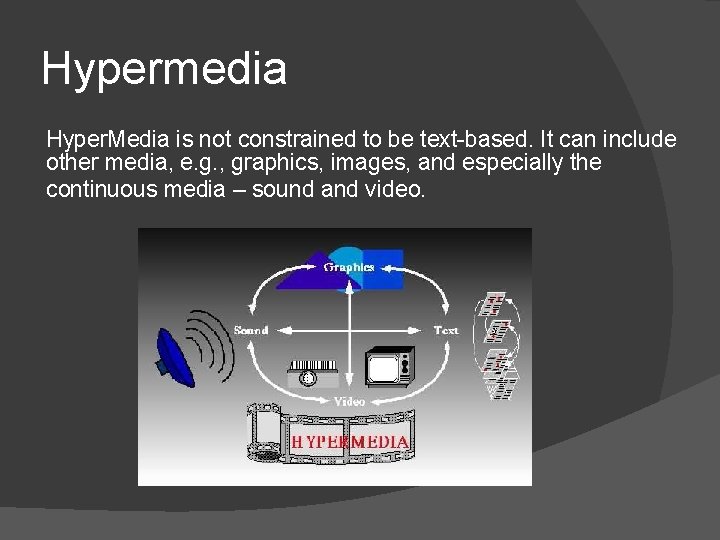 Hypermedia

HyperMedia is not constrained to be text-based. It can include other media, e.g., graphics, images, and especially the continuous media – sound and video.

Graphics

Sound

Text

Video

HYPERMEDIA